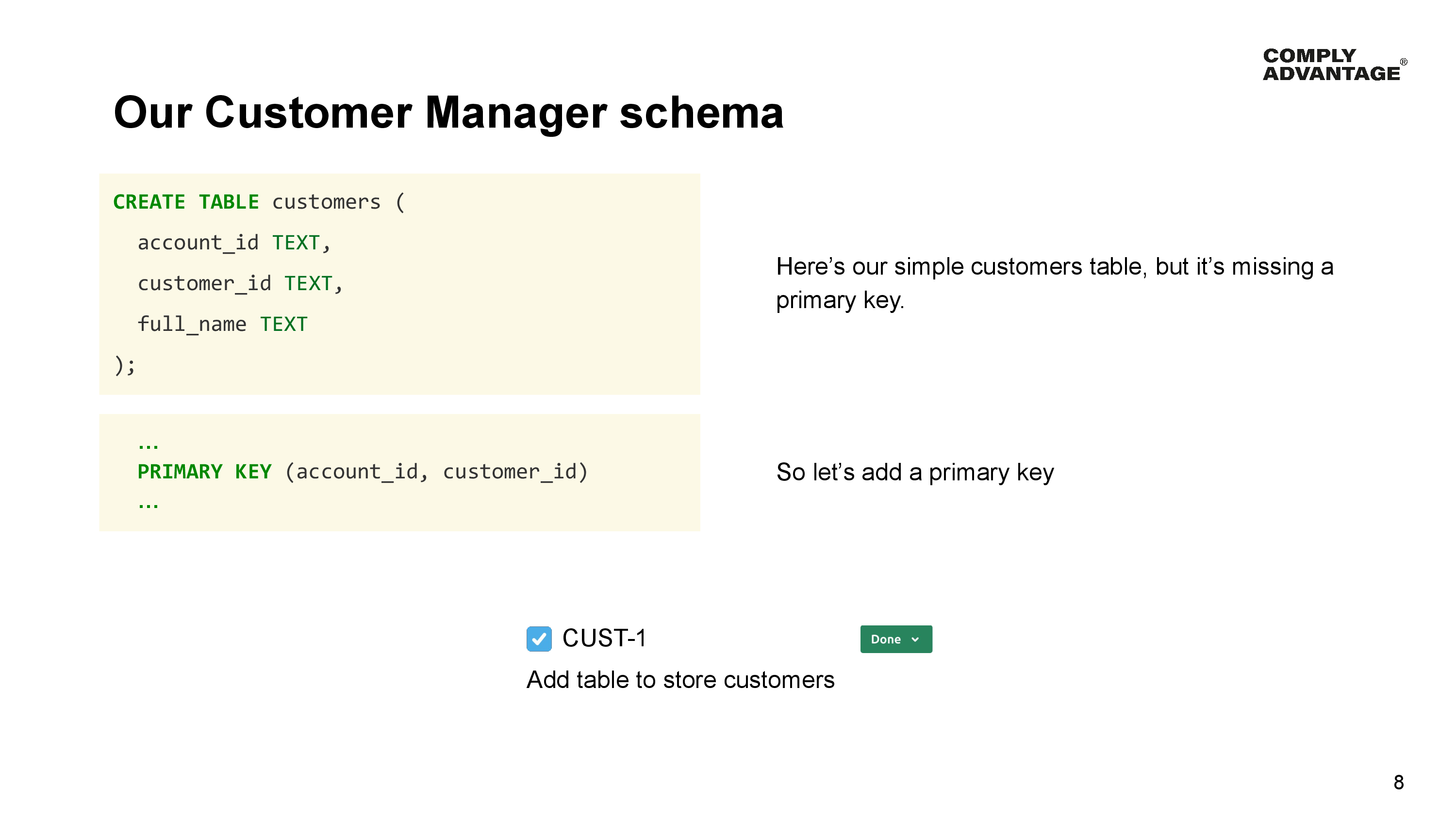 COMPLY ADVANTAGE®

Our Customer Manager schema

CREATE TABLE customers (
  account_id TEXT,
  customer_id TEXT,
  full_name TEXT
);

Here's our simple customers table, but it's missing a primary key.

…
PRIMARY KEY (account_id, customer_id)
…

So let's add a primary key

CUST-1

Done

Add table to store customers

8